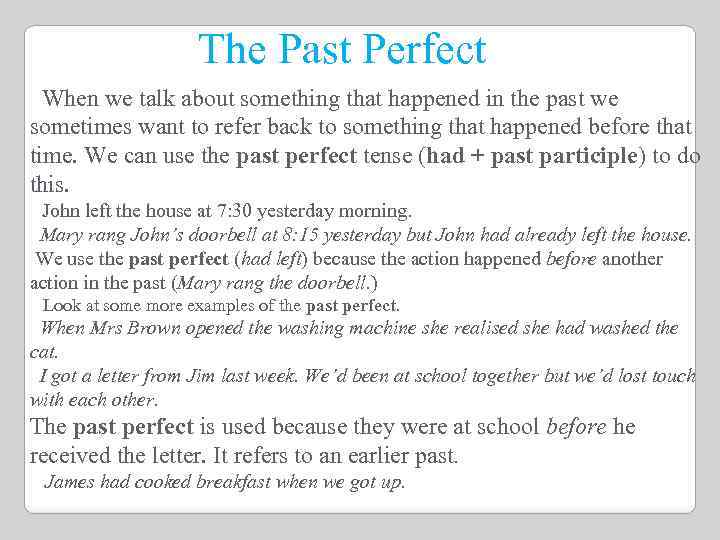 The Past Perfect

When we talk about something that happened in the past we sometimes want to refer back to something that happened before that time. We can use the past perfect tense (had + past participle) to do this.

John left the house at 7:30 yesterday morning.

Mary rang John's doorbell at 8:15 yesterday but John had already left the house.

We use the past perfect (had left) because the action happened before another action in the past (Mary rang the doorbell.)

Look at some more examples of the past perfect.

When Mrs Brown opened the washing machine she realised she had washed the cat.

I got a letter from Jim last week. We'd been at school together but we'd lost touch with each other.

The past perfect is used because they were at school before he received the letter. It refers to an earlier past.

James had cooked breakfast when we got up.